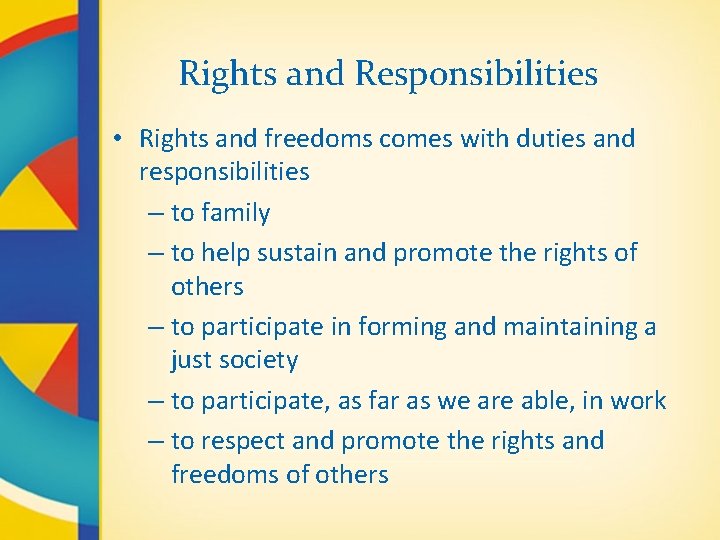 Rights and Responsibilities

• Rights and freedoms comes with duties and responsibilities

– to family

– to help sustain and promote the rights of others

– to participate in forming and maintaining a just society

– to participate, as far as we are able, in work

– to respect and promote the rights and freedoms of others